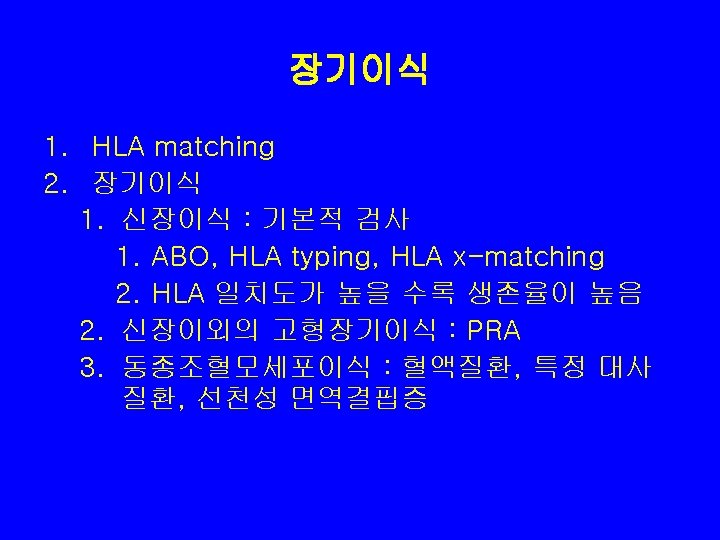 장기이식

1. HLA matching
2. 장기이식
   1. 신장이식 : 기본적 검사
      1. ABO, HLA typing, HLA x-matching
      2. HLA 일치도가 높을 수록 생존율이 높음
   2. 신장이외의 고형장기이식 : PRA
   3. 동종조혈모세포이식 : 혈액질환, 특정 대사 질환, 선천성 면역결핍증